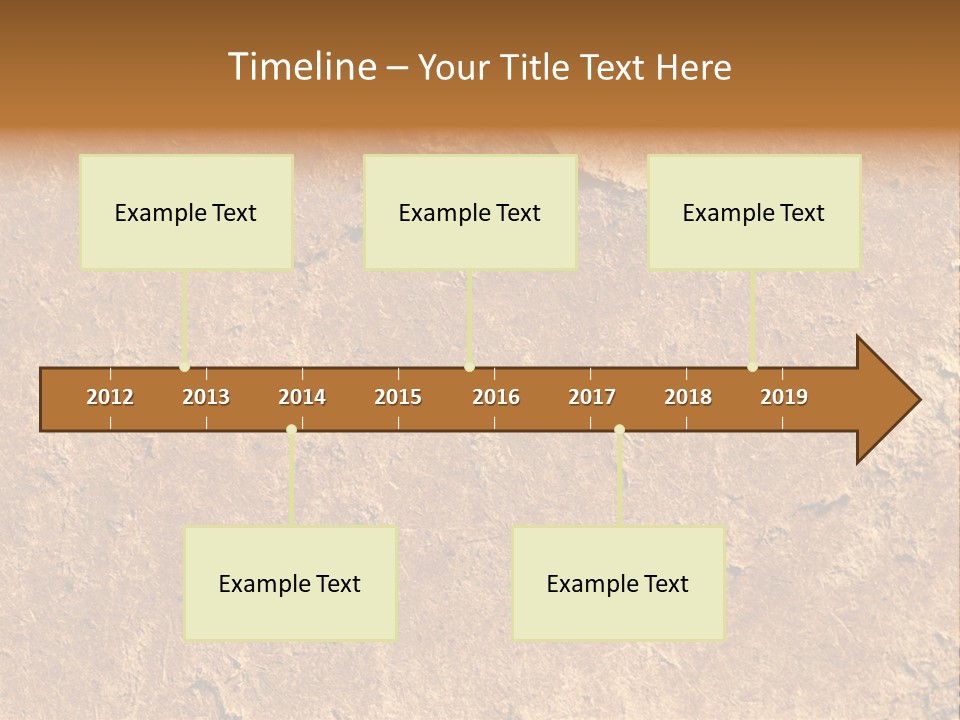 Timeline – Your Title Text Here

Example Text

Example Text

Example Text

2012 2013 2014 2015 2016 2017 2018 2019

Example Text

Example Text